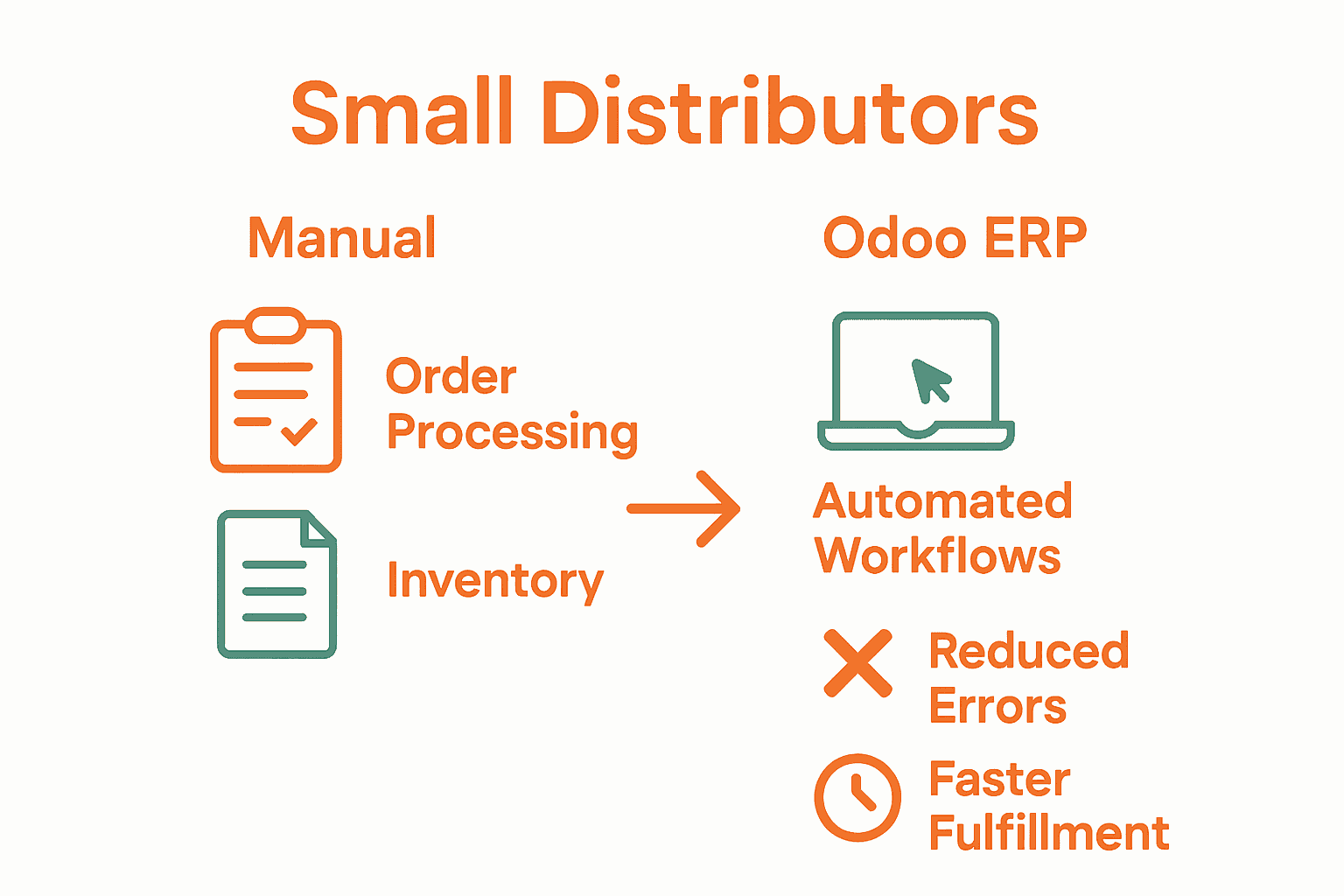 Small Distributors

Manual

Order Processing

Inventory

Odoo ERP

Automated Workflows

Reduced Errors

Faster Fulfillment